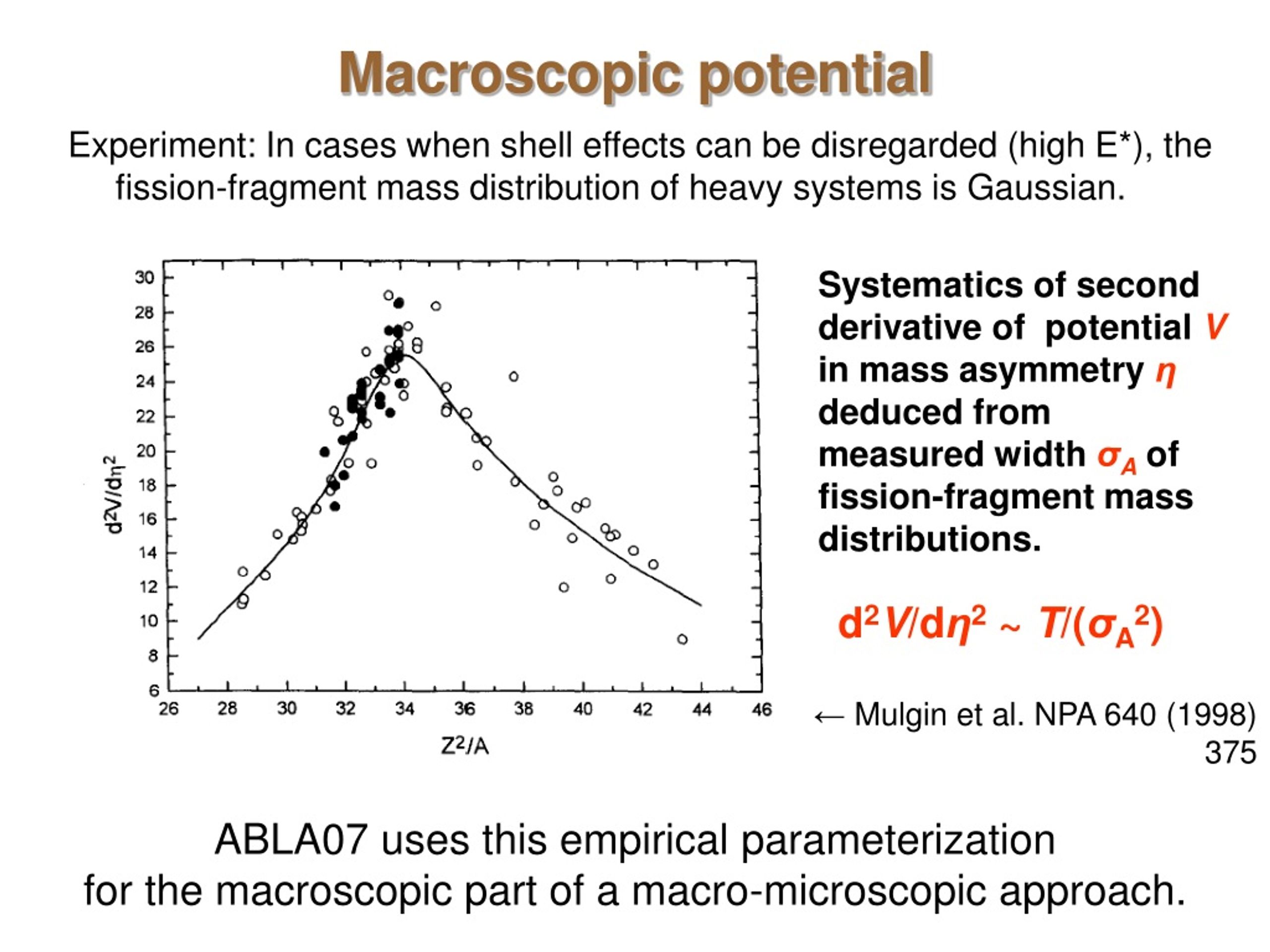 Macroscopic potential

Experiment: In cases when shell effects can be disregarded (high E*), the fission-fragment mass distribution of heavy systems is Gaussian.

30
28
26
24
22
20
18
16
14
12
10
8
6

$d^2V/d\eta^2$

26 28 30 32 34 36 38 40 42 44 46

$Z^2/A$

Systematics of second derivative of potential $V$ in mass asymmetry $\eta$ deduced from measured width $\sigma_A$ of fission-fragment mass distributions.

$d^2V/d\eta^2 \sim T/(\sigma_A^2)$

← Mulgin et al. NPA 640 (1998) 375

ABLA07 uses this empirical parameterization for the macroscopic part of a macro-microscopic approach.